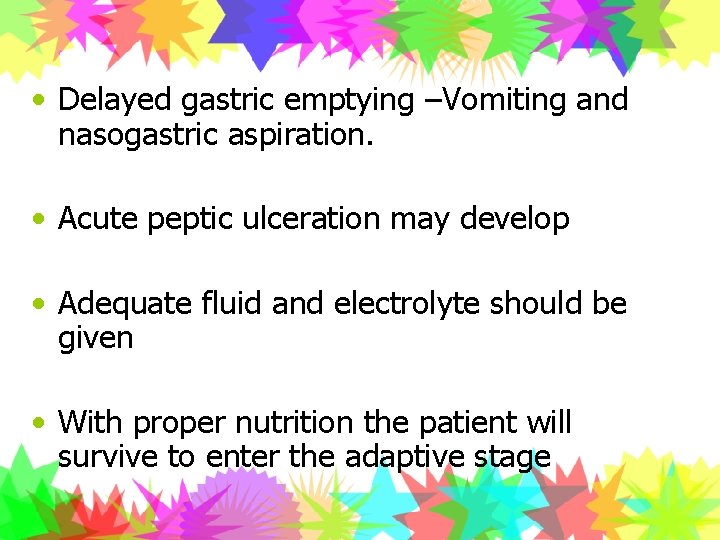 • Delayed gastric emptying –Vomiting and nasogastric aspiration.

• Acute peptic ulceration may develop

• Adequate fluid and electrolyte should be given

• With proper nutrition the patient will survive to enter the adaptive stage